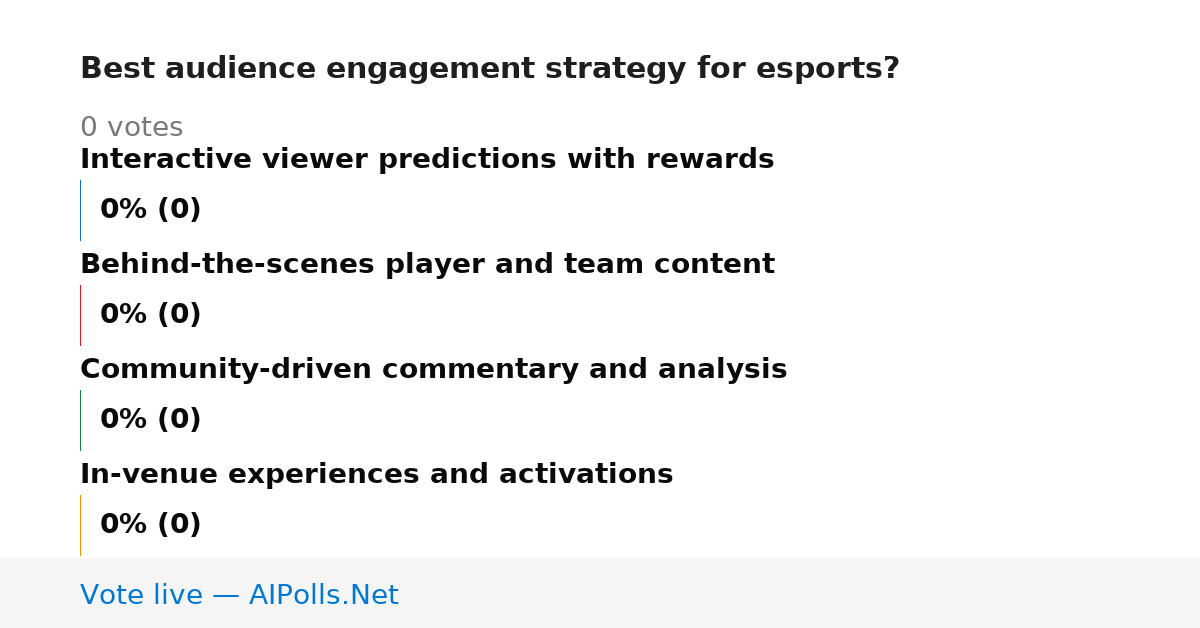 Best audience engagement strategy for esports?

0 votes

Interactive viewer predictions with rewards

0% (0)

Behind-the-scenes player and team content

0% (0)

Community-driven commentary and analysis

0% (0)

In-venue experiences and activations

0% (0)

Vote live — AIPolls.Net